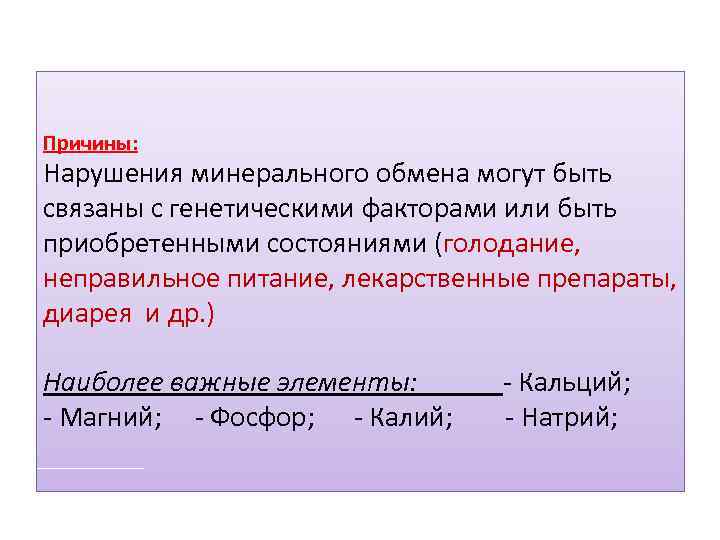 Причины:
Нарушения минерального обмена могут быть связаны с генетическими факторами или быть приобретенными состояниями (голодание, неправильное питание, лекарственные препараты, диарея и др.)

Наиболее важные элементы: - Кальций;
- Магний; - Фосфор; - Калий; - Натрий;